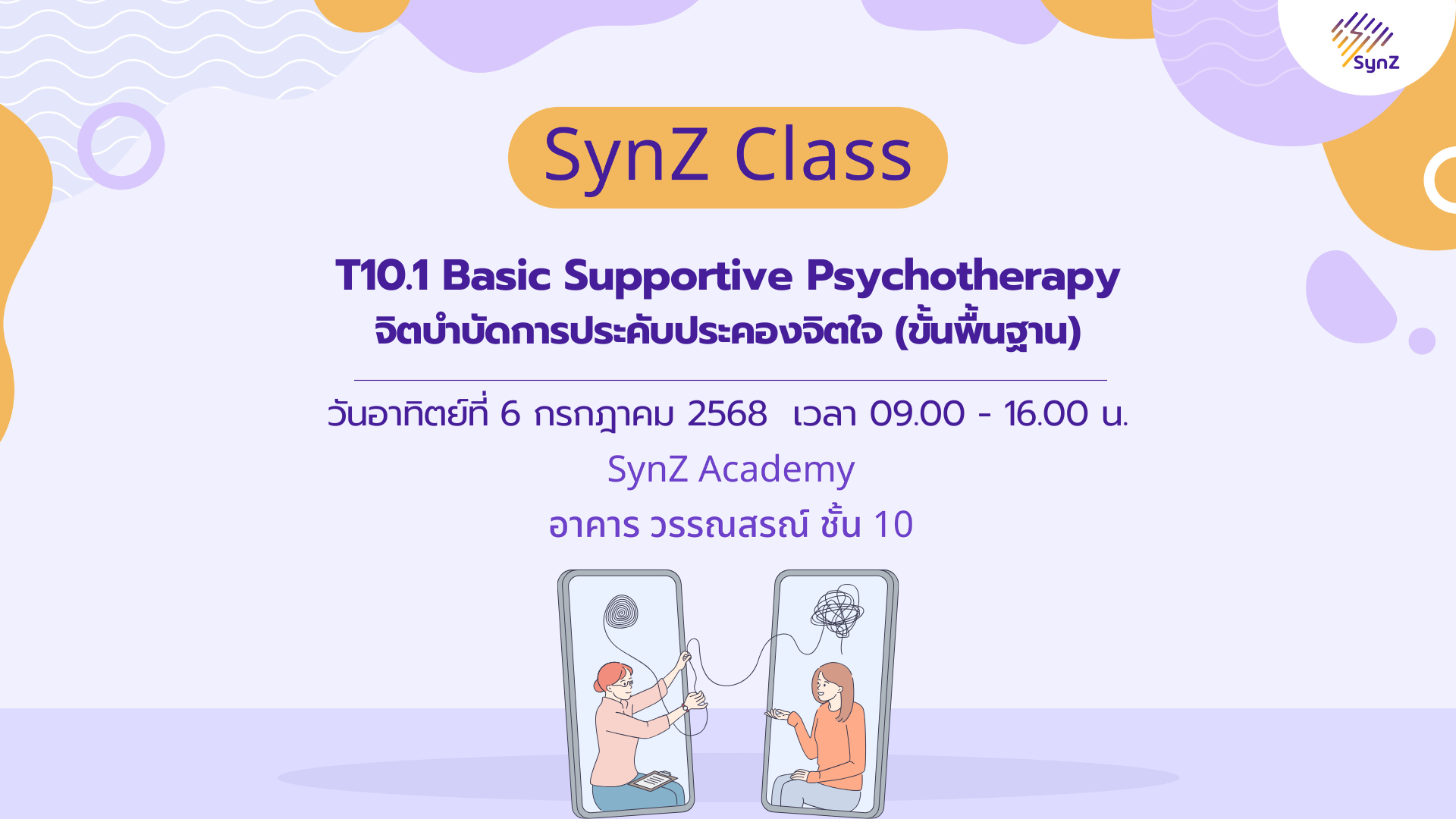 SynZ

SynZ Class

T10.1 Basic Supportive Psychotherapy
จิตบำบัดการประคับประคองจิตใจ (ขั้นพื้นฐาน)

วันอาทิตย์ที่ 6 กรกฎาคม 2568 เวลา 09.00 - 16.00 น.

SynZ Academy

อาคาร วรรณสรณ์ ชั้น 10